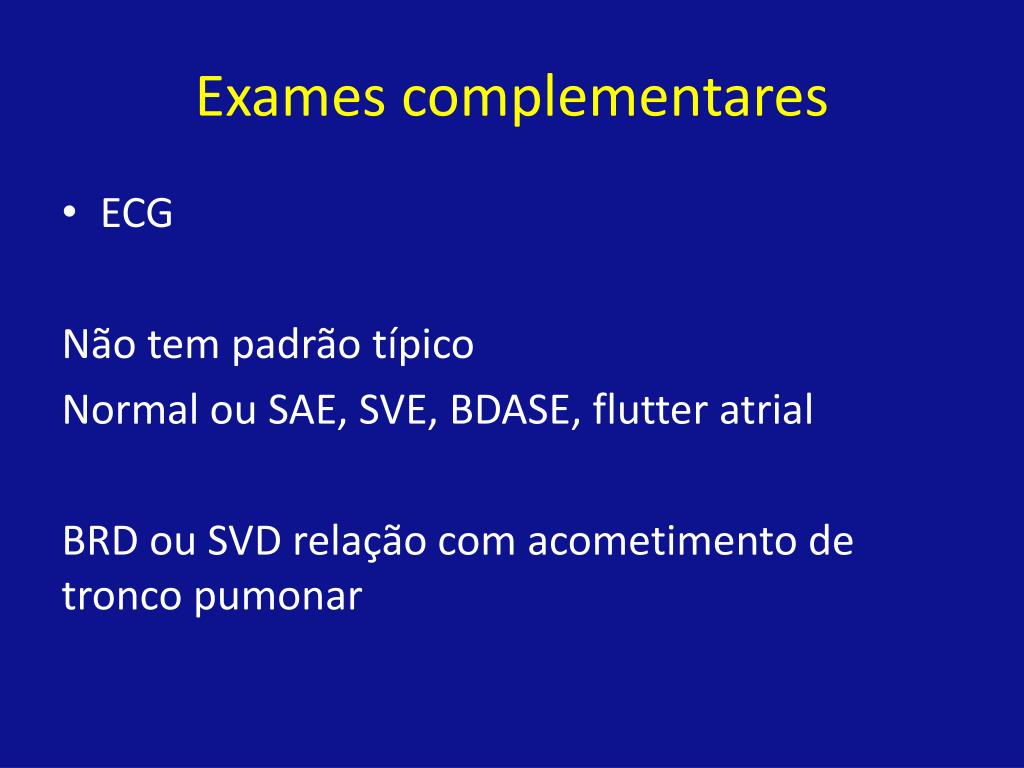 Exames complementares

• ECG

Não tem padrão típico
Normal ou SAE, SVE, BDASE, flutter atrial

BRD ou SVD relação com acometimento de tronco pumonar